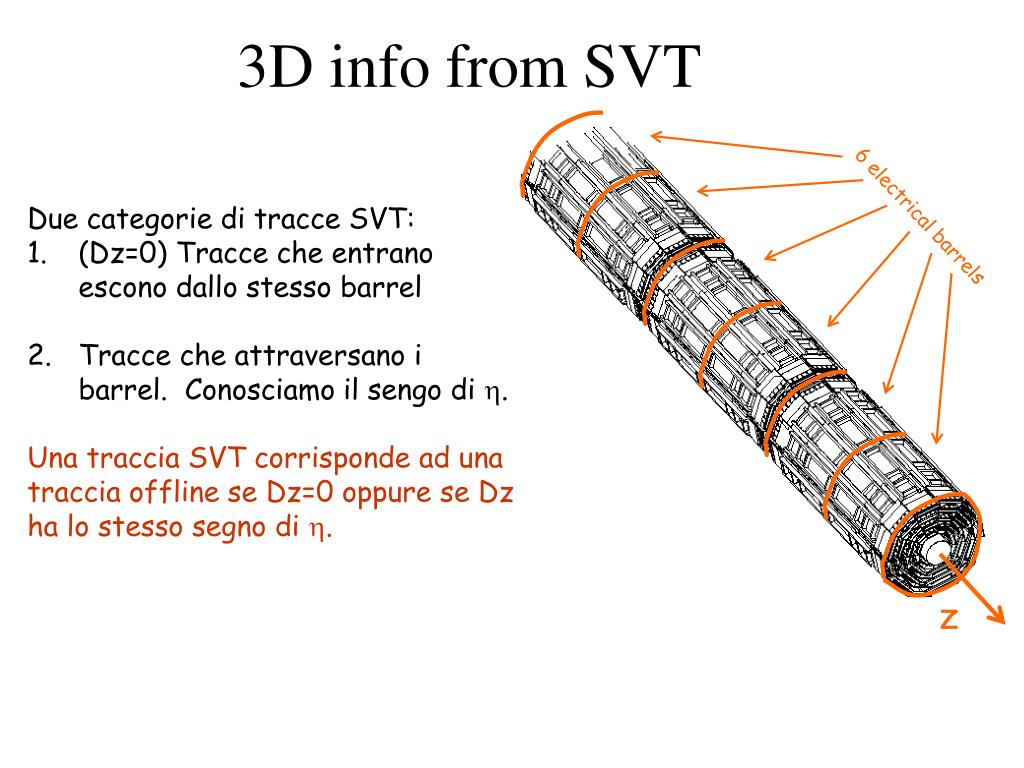 3D info from SVT

Due categorie di tracce SVT:
1. (Dz=0) Tracce che entrano escono dallo stesso barrel

2. Tracce che attraversano i barrel. Conosciamo il sengo di $\eta$.

Una traccia SVT corrisponde ad una traccia offline se Dz=0 oppure se Dz ha lo stesso segno di $\eta$.

6 electrical barrels

z